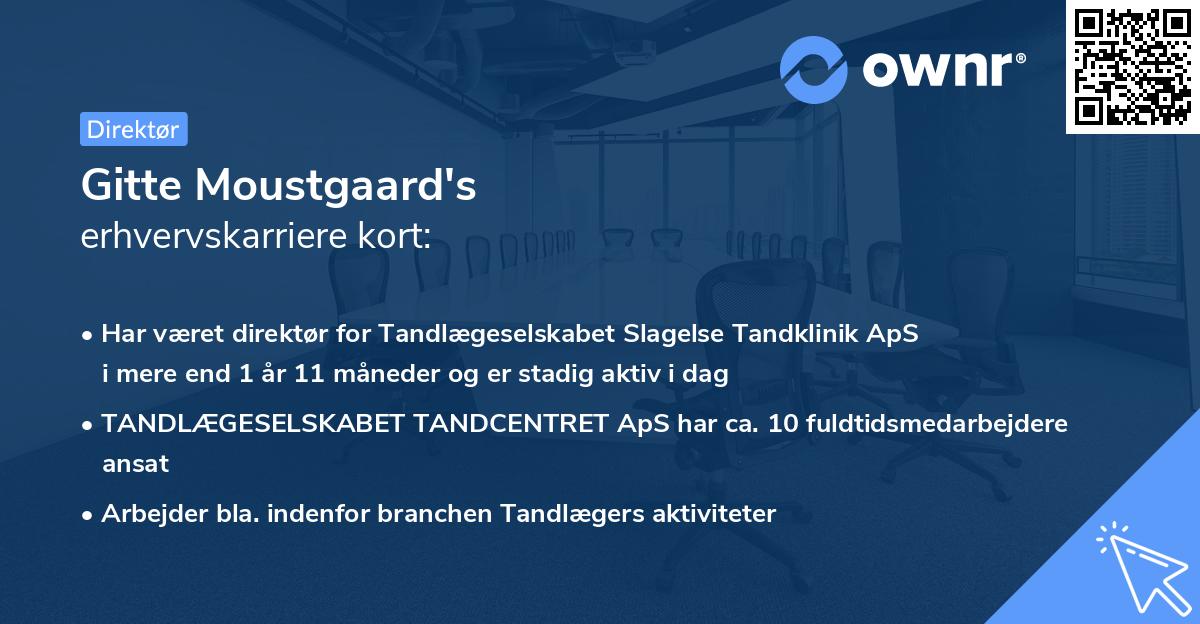 ownr®

Direktør

Gitte Moustgaard's
erhvervskarriere kort:

• Har været direktør for Tandlægeselskabet Slagelse Tandklinik ApS i mere end 1 år 11 måneder og er stadig aktiv i dag

• TANDLÆGESELSKABET TANDCENTRET ApS har ca. 10 fuldtidsmedarbejdere ansat

• Arbejder bla. indenfor branchen Tandlægers aktiviteter